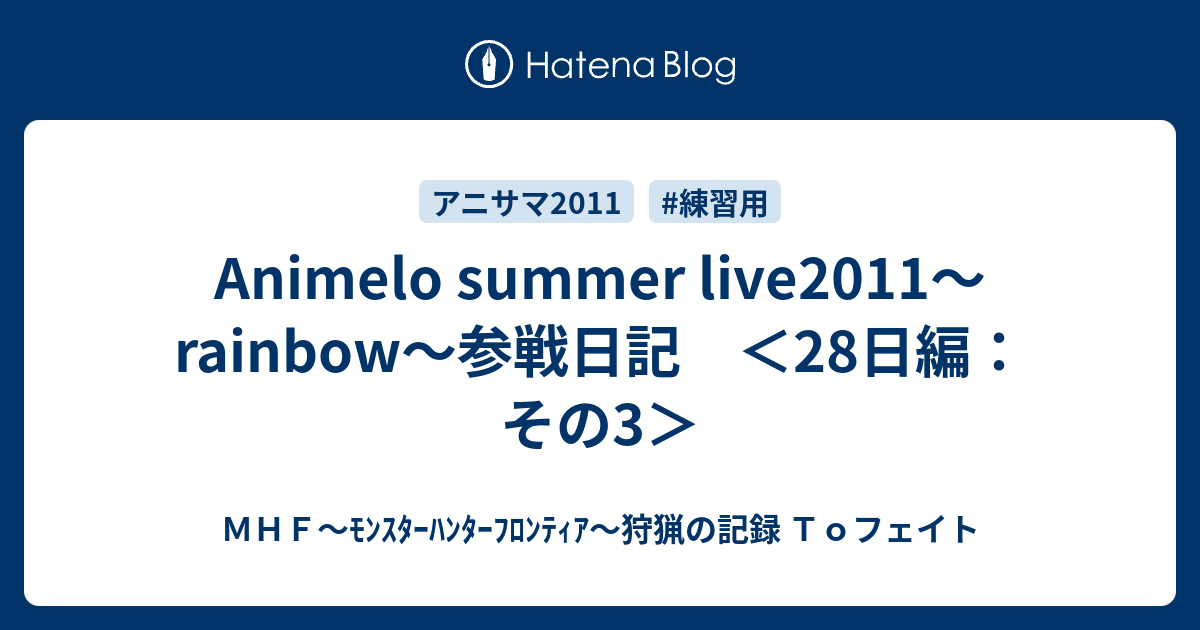 Hatena Blog

アニサマ2011 #練習用

Animelo summer live2011～rainbow～参戦日記　＜28日編：その3＞

ＭＨＦ～ﾓﾝｽﾀｰﾊﾝﾀｰﾌﾛﾝﾃｨｱ～狩猟の記録 Ｔｏフェイト